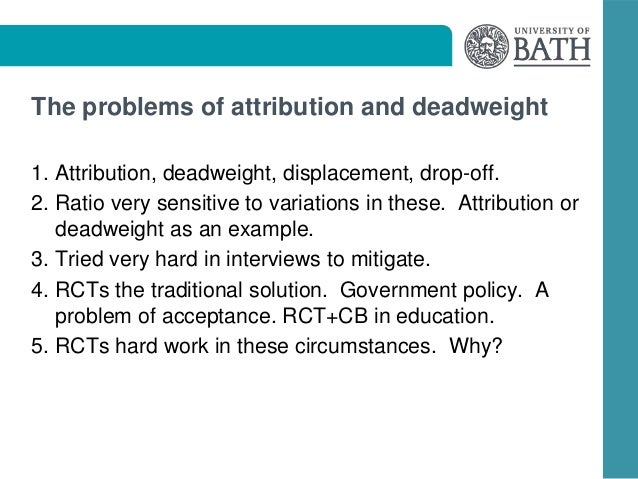 UNIVERSITY OF BATH

The problems of attribution and deadweight

1. Attribution, deadweight, displacement, drop-off.
2. Ratio very sensitive to variations in these. Attribution or deadweight as an example.
3. Tried very hard in interviews to mitigate.
4. RCTs the traditional solution. Government policy. A problem of acceptance. RCT+CB in education.
5. RCTs hard work in these circumstances. Why?